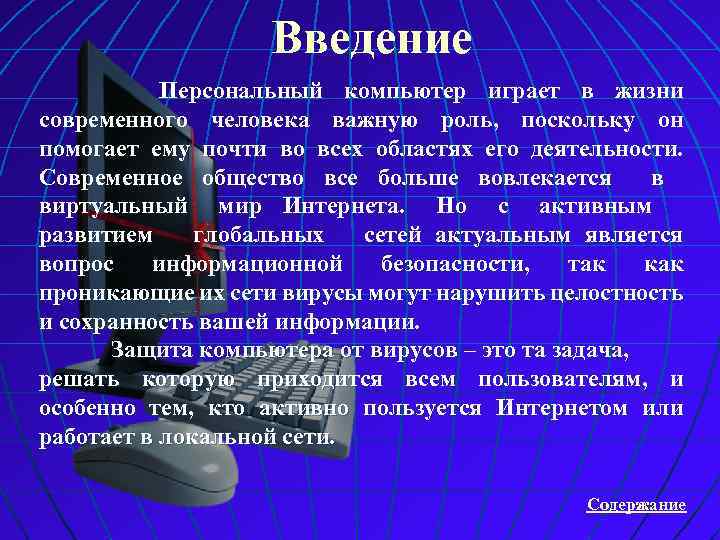 Введение

Персональный компьютер играет в жизни современного человека важную роль, поскольку он помогает ему почти во всех областях его деятельности. Современное общество все больше вовлекается в виртуальный мир Интернета. Но с активным развитием глобальных сетей актуальным является вопрос информационной безопасности, так как проникающие их сети вирусы могут нарушить целостность и сохранность вашей информации.

Защита компьютера от вирусов – это та задача, решать которую приходится всем пользователям, и особенно тем, кто активно пользуется Интернетом или работает в локальной сети.

Содержание